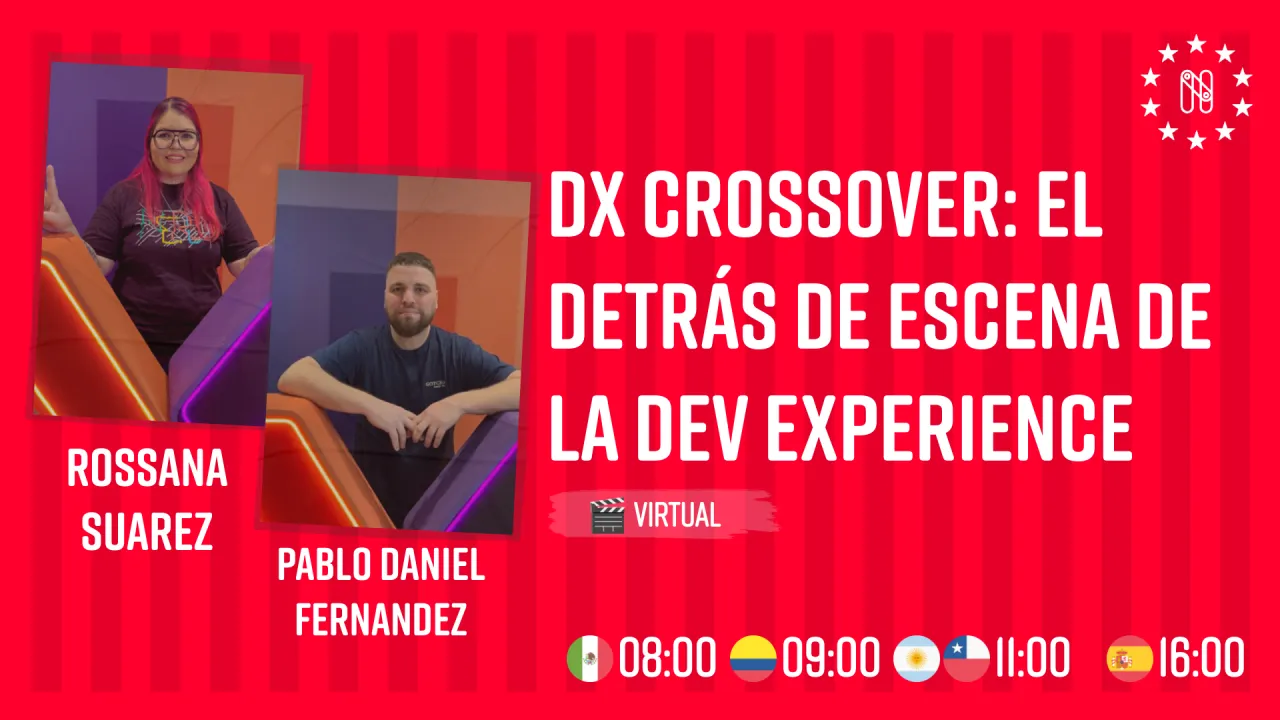 ROSSANA SUAREZ

PABLO DANIEL FERNANDEZ

DX CROSSOVER: EL DETRÁS DE ESCENA DE LA DEV EXPERIENCE

VIRTUAL

08:00 09:00 11:00 16:00